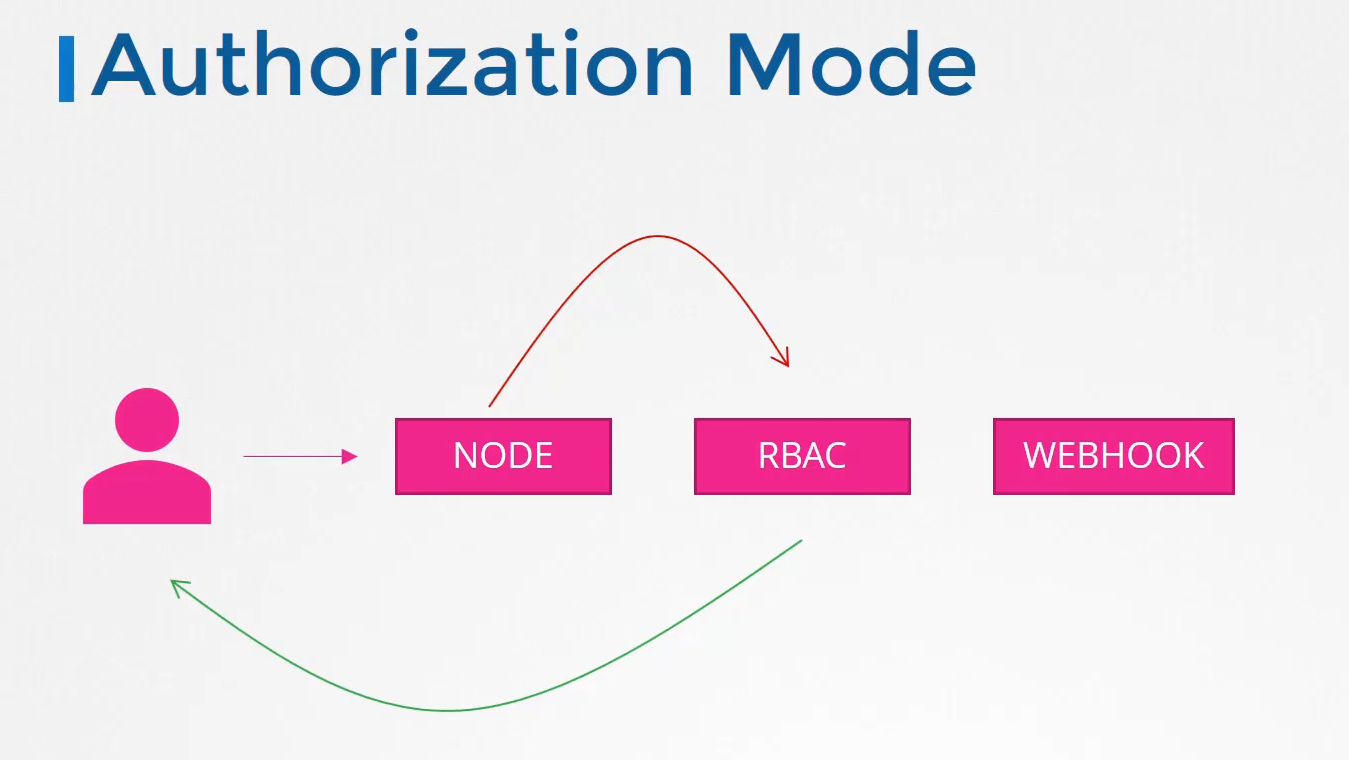 Authorization Mode

NODE

RBAC

WEBHOOK